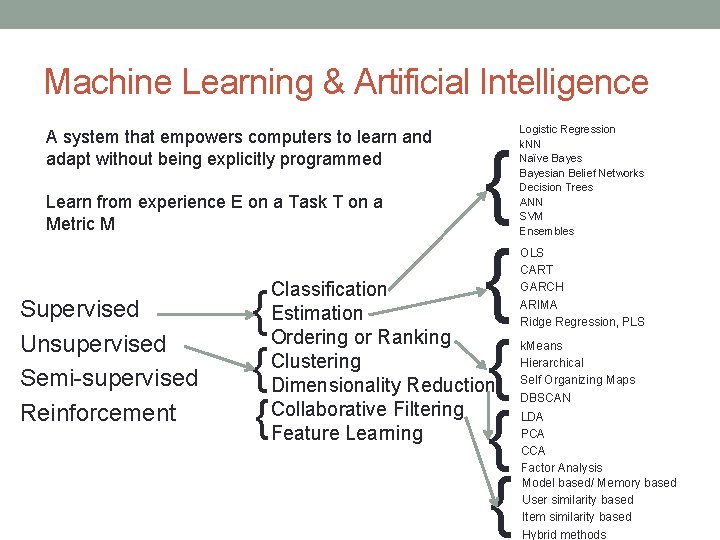 Machine Learning & Artificial Intelligence

A system that empowers computers to learn and adapt without being explicitly programmed

Learn from experience E on a Task T on a Metric M

Supervised
Unsupervised
Semi-supervised
Reinforcement

Classification
Estimation
Ordering or Ranking
Clustering
Dimensionality Reduction
Collaborative Filtering
Feature Learning

Logistic Regression
kNN
Naïve Bayes
Bayesian Belief Networks
Decision Trees
ANN
SVM
Ensembles

OLS
CART
GARCH
ARIMA
Ridge Regression, PLS

kMeans
Hierarchical
Self Organizing Maps
DBSCAN

LDA
PCA
CCA
Factor Analysis

Model based/ Memory based
User similarity based
Item similarity based
Hybrid methods